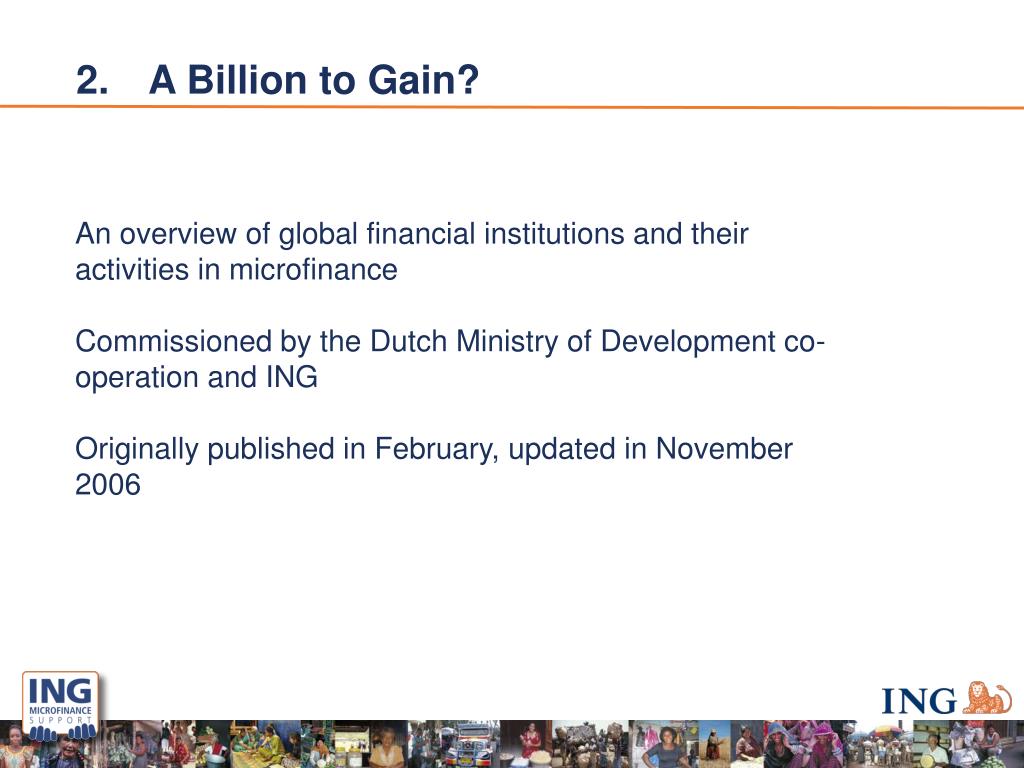 2. A Billion to Gain?

An overview of global financial institutions and their activities in microfinance

Commissioned by the Dutch Ministry of Development co-operation and ING

Originally published in February, updated in November 2006

ING MICROFINANCE SUPPORT

ING